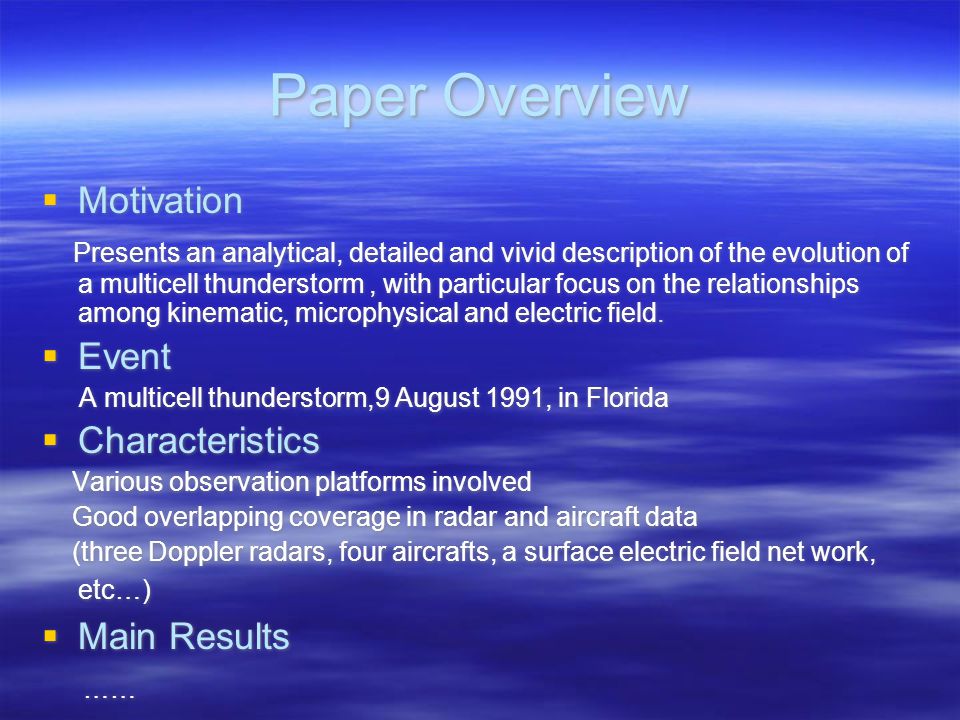 Paper Overview

▪ Motivation

Presents an analytical, detailed and vivid description of the evolution of a multicell thunderstorm , with particular focus on the relationships among kinematic, microphysical and electric field.

▪ Event

A multicell thunderstorm,9 August 1991, in Florida

▪ Characteristics

Various observation platforms involved

Good overlapping coverage in radar and aircraft data

(three Doppler radars, four aircrafts, a surface electric field net work, etc…)

▪ Main Results

……